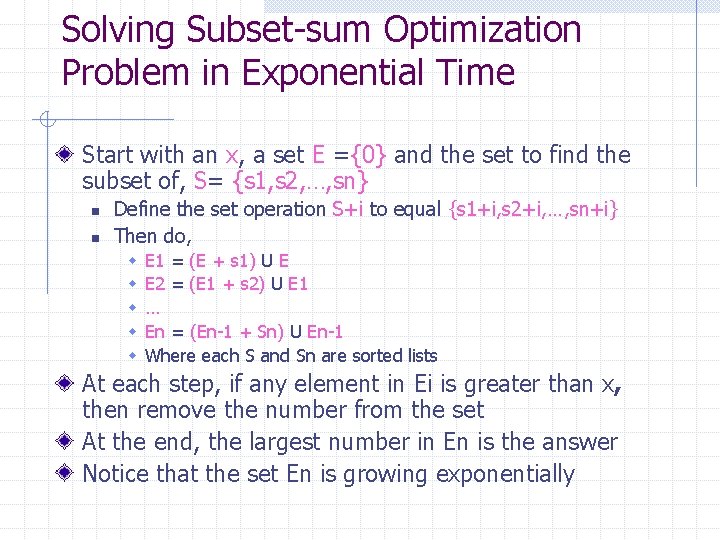 Solving Subset-sum Optimization Problem in Exponential Time

Start with an x, a set E ={0} and the set to find the subset of, S= {s1,s2,…,sn}

Define the set operation S+i to equal {s1+i,s2+i,…,sn+i}

Then do,

E1 = (E + s1) U E

E2 = (E1 + s2) U E1

…

En = (En-1 + Sn) U En-1

Where each S and Sn are sorted lists

At each step, if any element in Ei is greater than x, then remove the number from the set

At the end, the largest number in En is the answer

Notice that the set En is growing exponentially